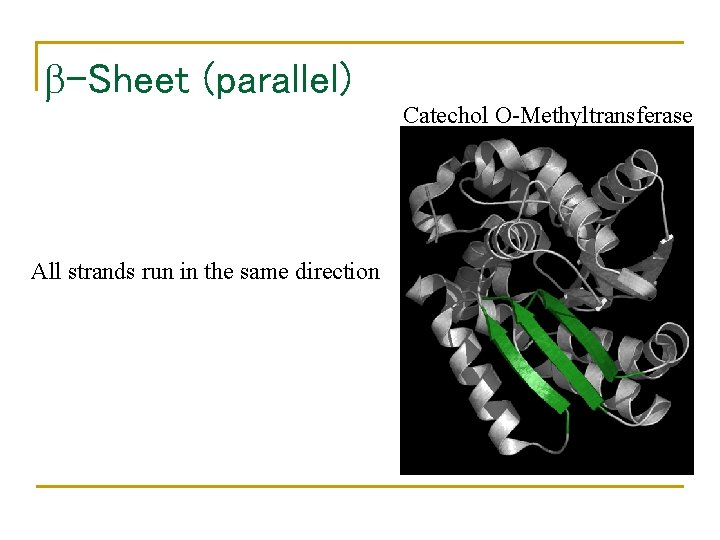 β-Sheet (parallel)

Catechol O-Methyltransferase

All strands run in the same direction